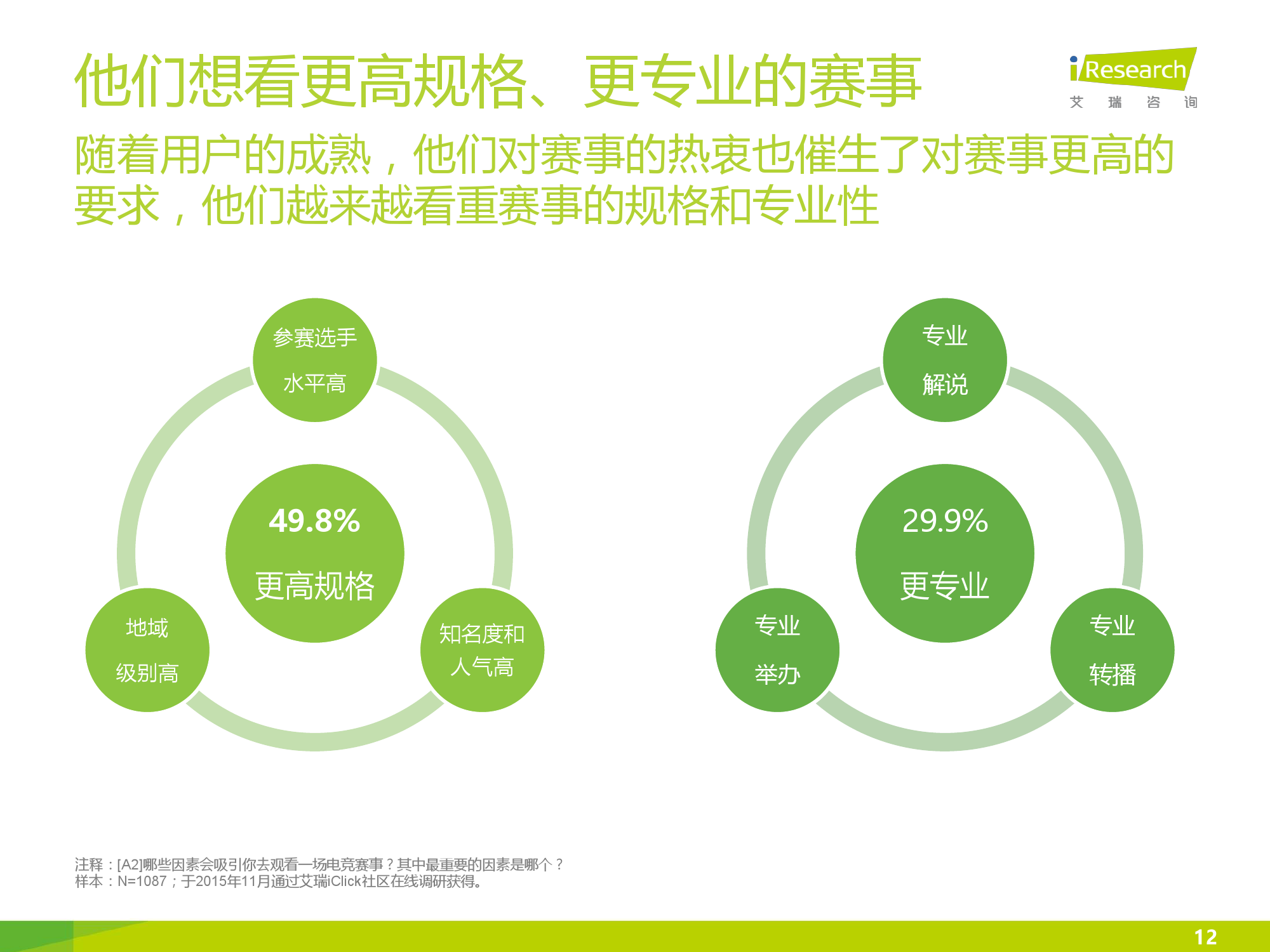 他们想看更高规格、更专业的赛事

iResearch
艾 瑞 咨 询

随着用户的成熟，他们对赛事的热衷也催生了对赛事更高的要求，他们越来越看重赛事的规格和专业性

参赛选手
水平高

49.8%
更高规格

地域
级别高

知名度和
人气高

专业
解说

29.9%
更专业

专业
举办

专业
转播

注释：[A2]哪些因素会吸引你去观看一场电竞赛事？其中最重要的因素是哪个？
样本：N=1087；于2015年11月通过艾瑞iClick社区在线调研获得。

12